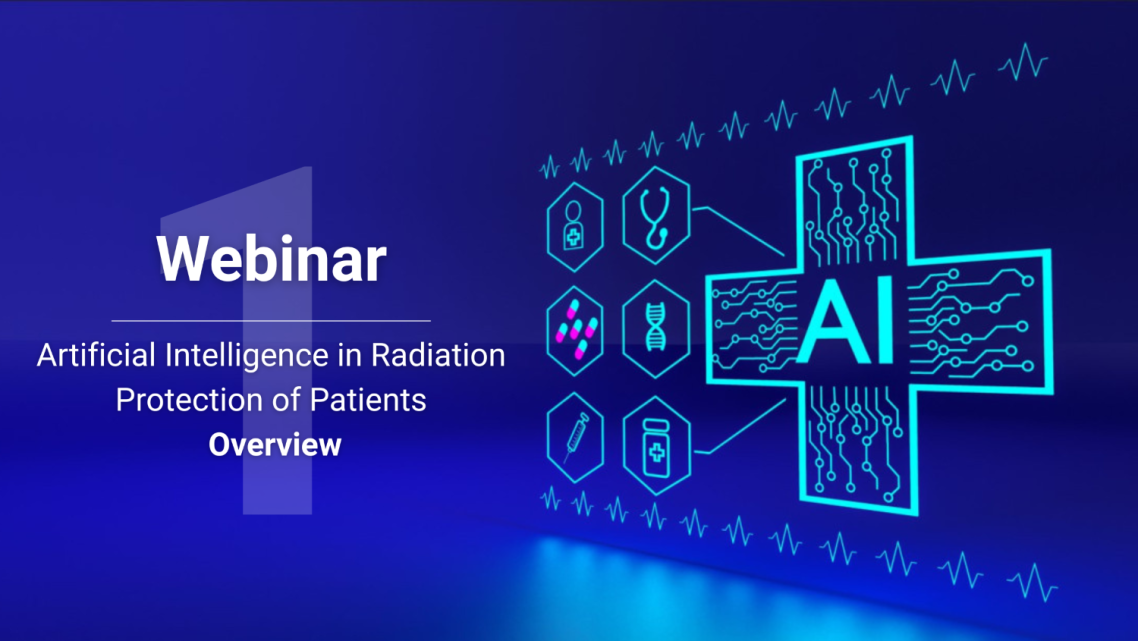 1

Webinar

Artificial Intelligence in Radiation Protection of Patients
Overview

AI